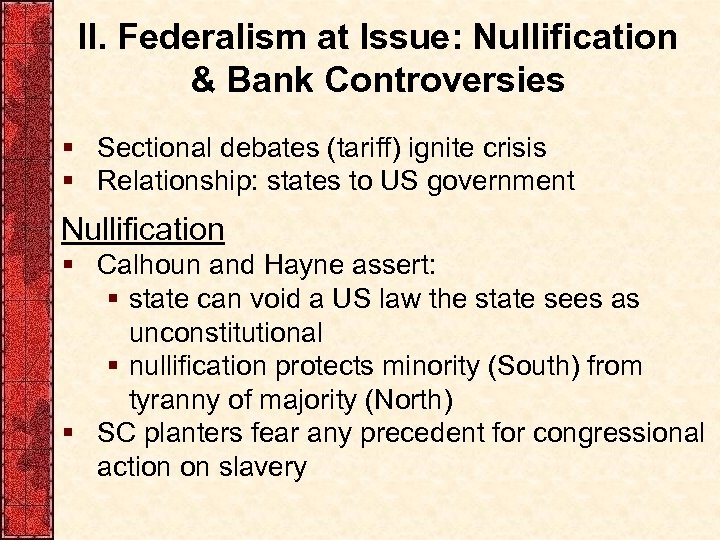 II. Federalism at Issue: Nullification & Bank Controversies

▪ Sectional debates (tariff) ignite crisis
▪ Relationship: states to US government

Nullification
▪ Calhoun and Hayne assert:
▪ state can void a US law the state sees as unconstitutional
▪ nullification protects minority (South) from tyranny of majority (North)
▪ SC planters fear any precedent for congressional action on slavery